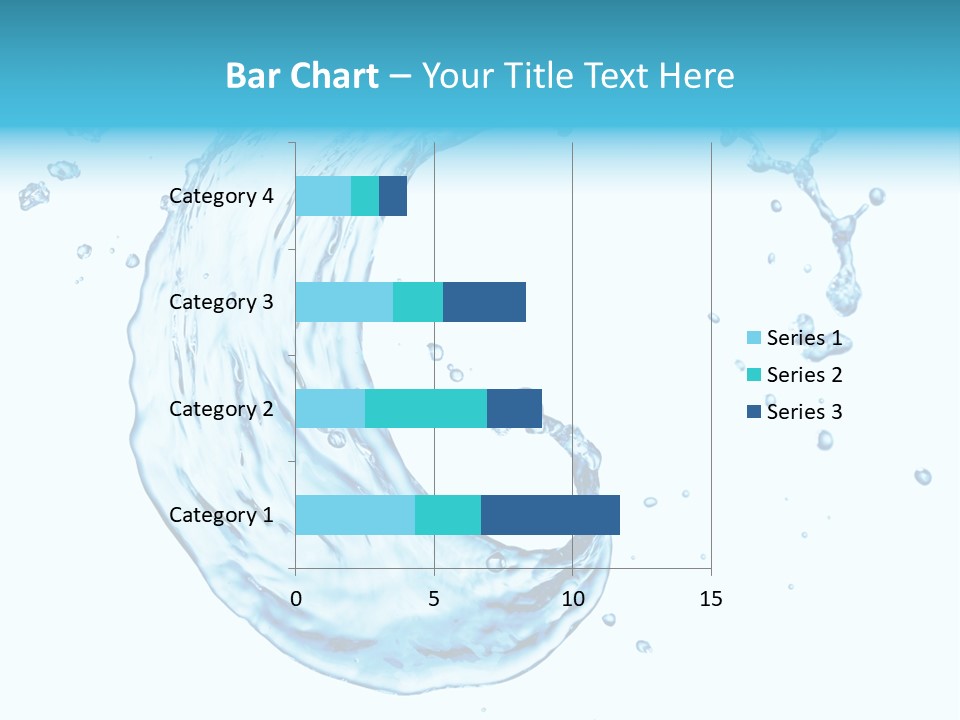 Bar Chart – Your Title Text Here

Category 4
Category 3
Category 2
Category 1

0
5
10
15

Series 1
Series 2
Series 3